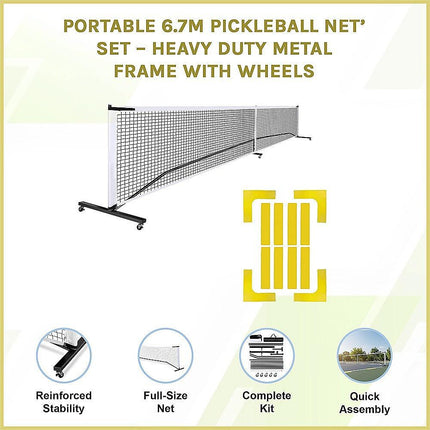 PORTABLE 6.7M PICKLEBALL NET' SET – HEAVY DUTY METAL FRAME WITH WHEELS

Reinforced Stability

Full-Size Net

Complete Kit

Quick Assembly